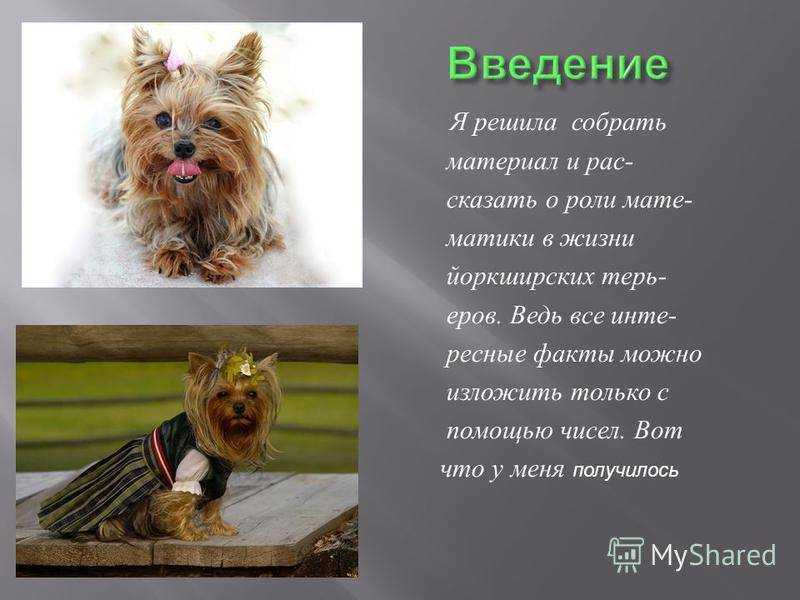 Введение

Я решила собрать материал и рассказать о роли математики в жизни йоркширских терьеров. Ведь все интересные факты можно изложить только с помощью чисел. Вот что у меня получилось

MyShared